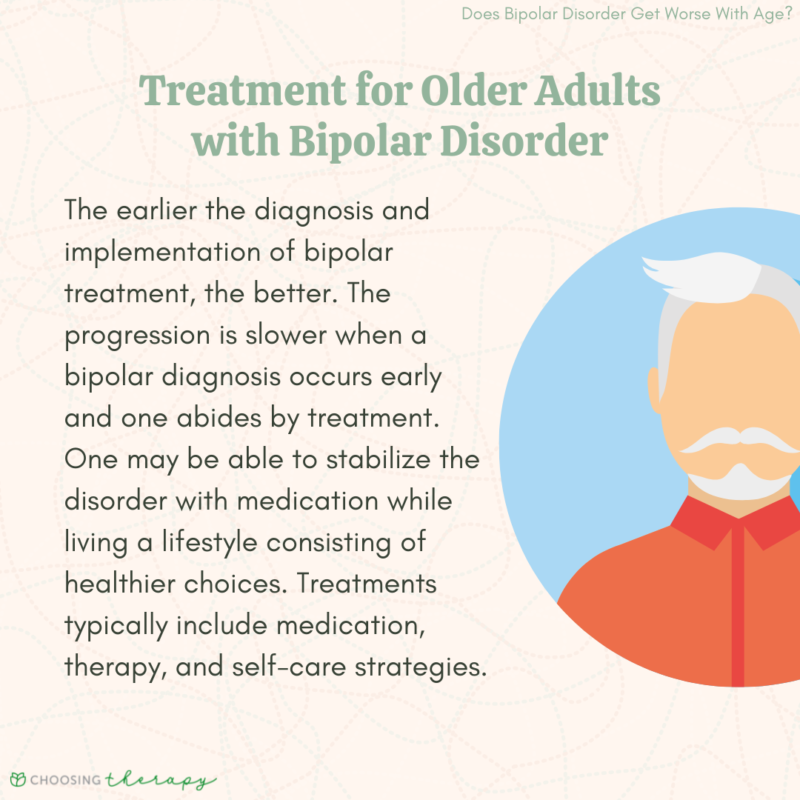 Does Bipolar Disorder Get Worse With Age?

Treatment for Older Adults with Bipolar Disorder

The earlier the diagnosis and implementation of bipolar treatment, the better. The progression is slower when a bipolar diagnosis occurs early and one abides by treatment. One may be able to stabilize the disorder with medication while living a lifestyle consisting of healthier choices. Treatments typically include medication, therapy, and self-care strategies.

CHOOSING therapy